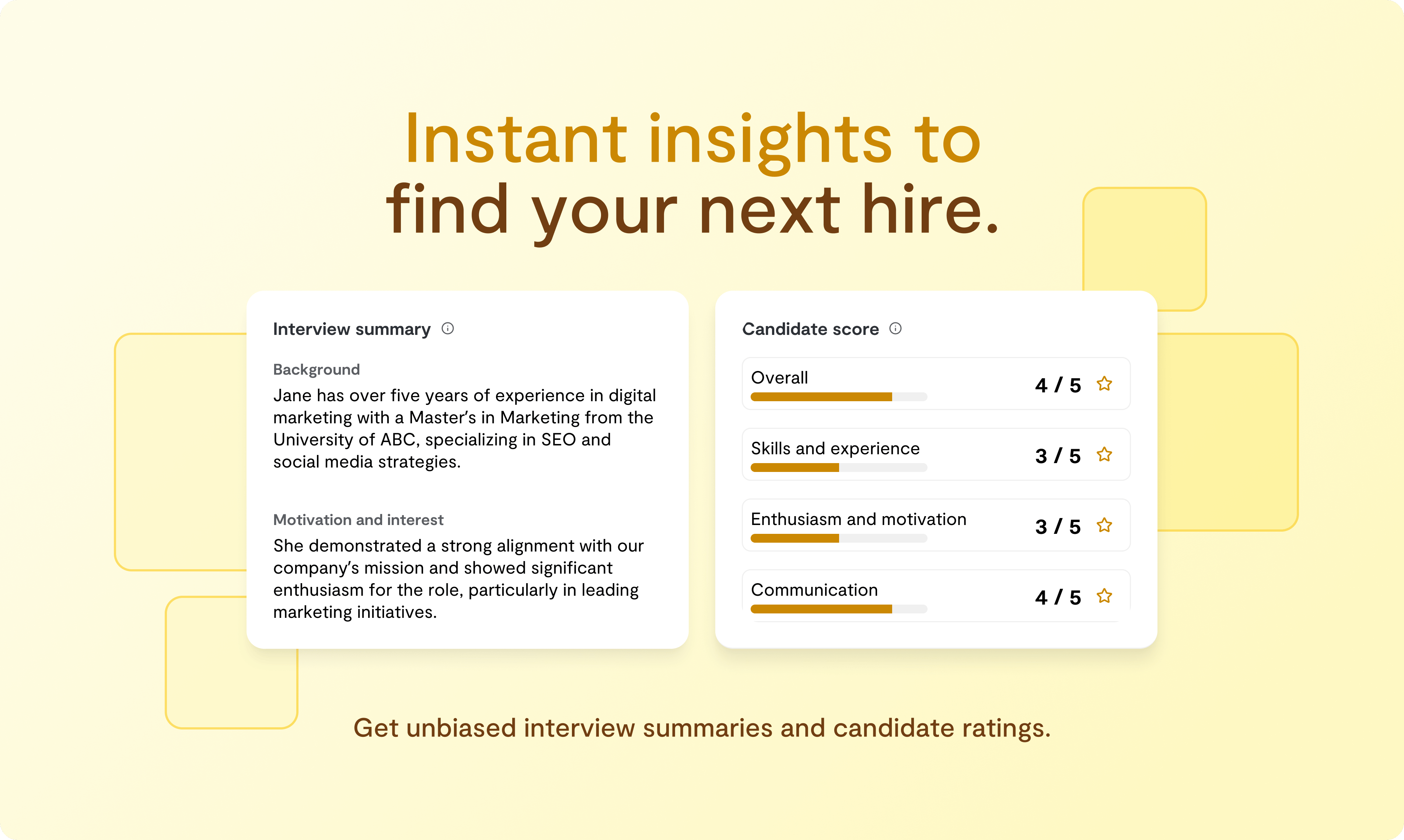 Instant insights to find your next hire.

Interview summary

Background
Jane has over five years of experience in digital marketing with a Master's in Marketing from the University of ABC, specializing in SEO and social media strategies.

Motivation and interest
She demonstrated a strong alignment with our company's mission and showed significant enthusiasm for the role, particularly in leading marketing initiatives.

Candidate score

Overall 4 / 5

Skills and experience 3 / 5

Enthusiasm and motivation 3 / 5

Communication 4 / 5

Get unbiased interview summaries and candidate ratings.